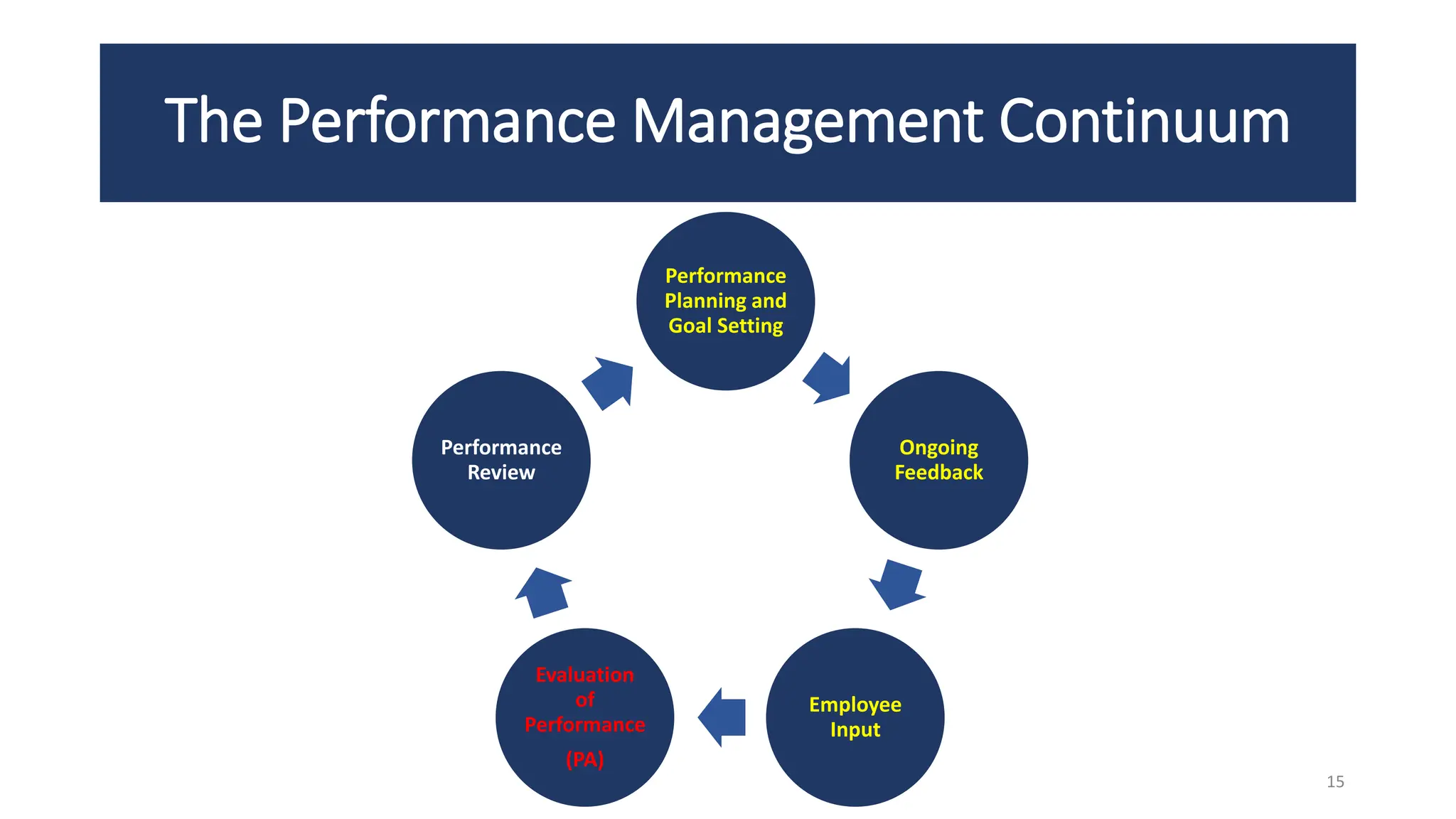 The Performance Management Continuum

Performance Planning and Goal Setting

Ongoing Feedback

Employee Input

Evaluation of Performance (PA)

Performance Review

15